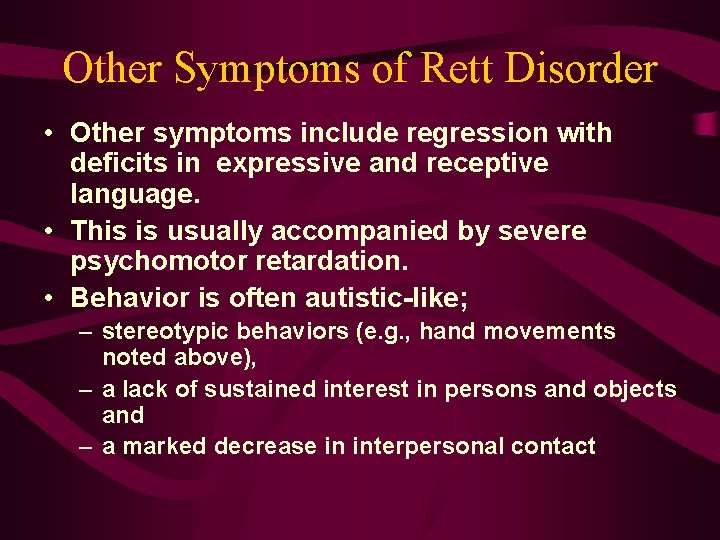 Other Symptoms of Rett Disorder

• Other symptoms include regression with deficits in expressive and receptive language.
• This is usually accompanied by severe psychomotor retardation.
• Behavior is often autistic-like;
– stereotypic behaviors (e.g., hand movements noted above),
– a lack of sustained interest in persons and objects and
– a marked decrease in interpersonal contact